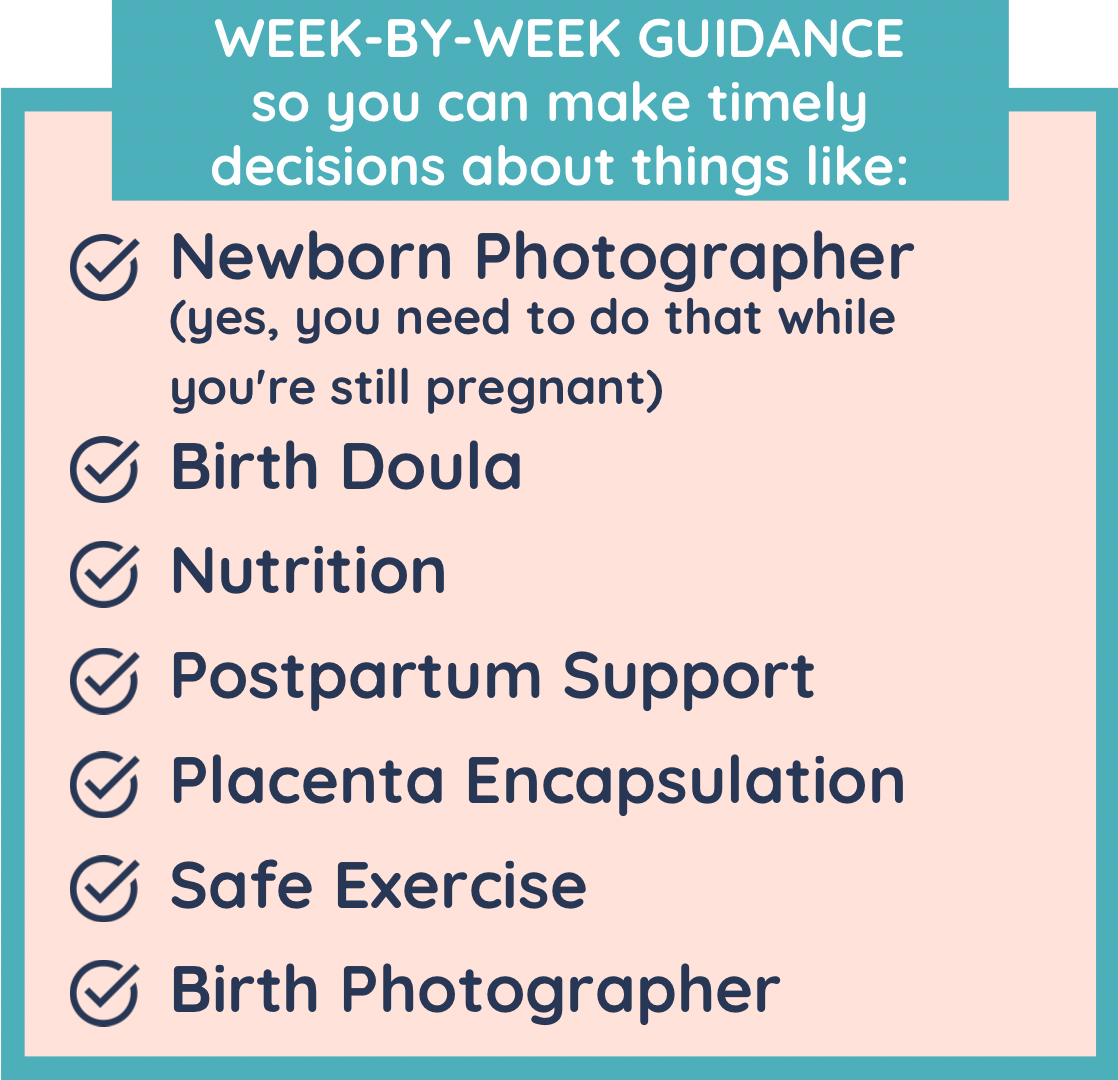 WEEK-BY-WEEK GUIDANCE so you can make timely decisions about things like:

Newborn Photographer (yes, you need to do that while you're still pregnant)

Birth Doula

Nutrition

Postpartum Support

Placenta Encapsulation

Safe Exercise

Birth Photographer